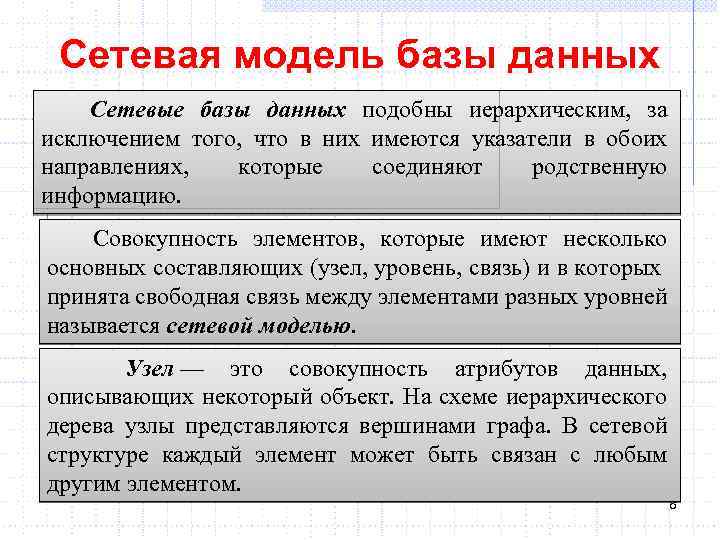 Сетевая модель базы данных

Сетевые базы данных подобны иерархическим, за исключением того, что в них имеются указатели в обоих направлениях, которые соединяют родственную информацию.

Совокупность элементов, которые имеют несколько основных составляющих (узел, уровень, связь) и в которых принята свободная связь между элементами разных уровней называется сетевой моделью.

Узел — это совокупность атрибутов данных, описывающих некоторый объект. На схеме иерархического дерева узлы представляются вершинами графа. В сетевой структуре каждый элемент может быть связан с любым другим элементом.

8